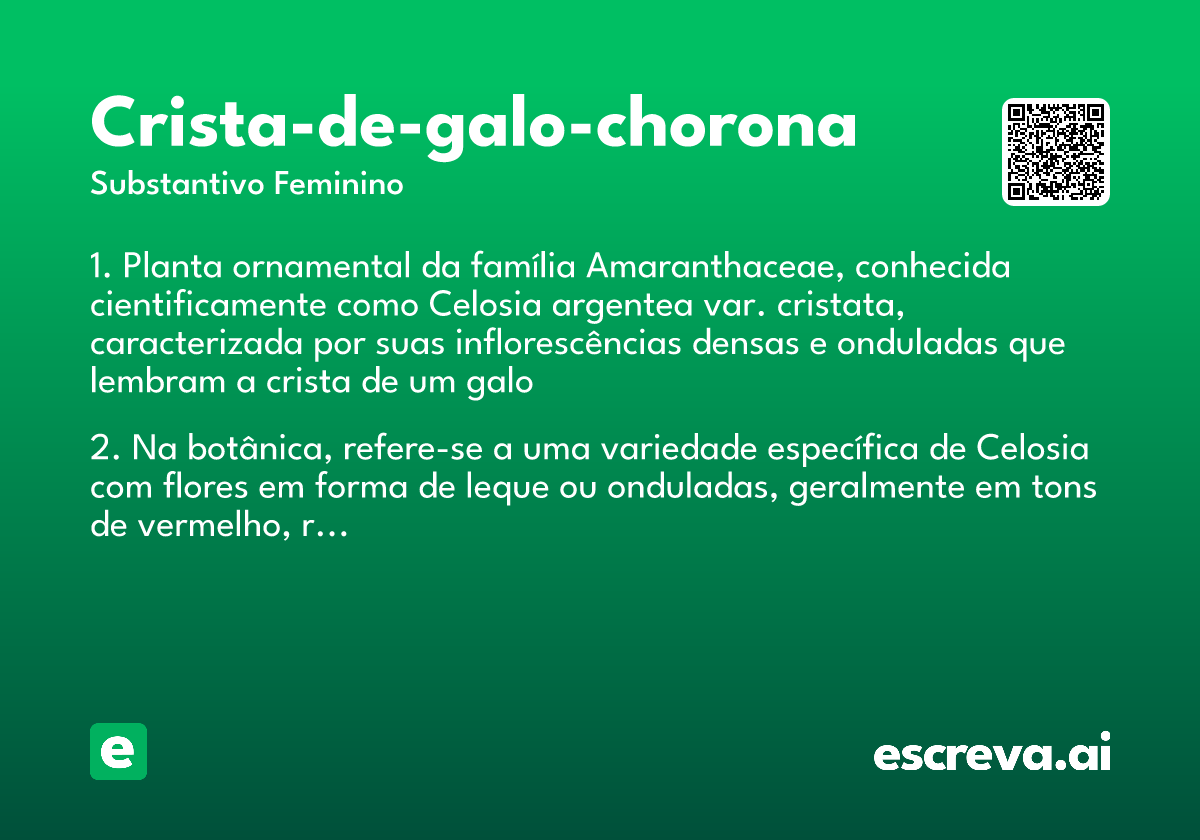 Crista-de-galo-chorona
Substantivo Feminino

1. Planta ornamental da família Amaranthaceae, conhecida cientificamente como Celosia argentea var. cristata, caracterizada por suas inflorescências densas e onduladas que lembram a crista de um galo

2. Na botânica, refere-se a uma variedade específica de Celosia com flores em forma de leque ou onduladas, geralmente em tons de vermelho, r...

e

escreva.ai